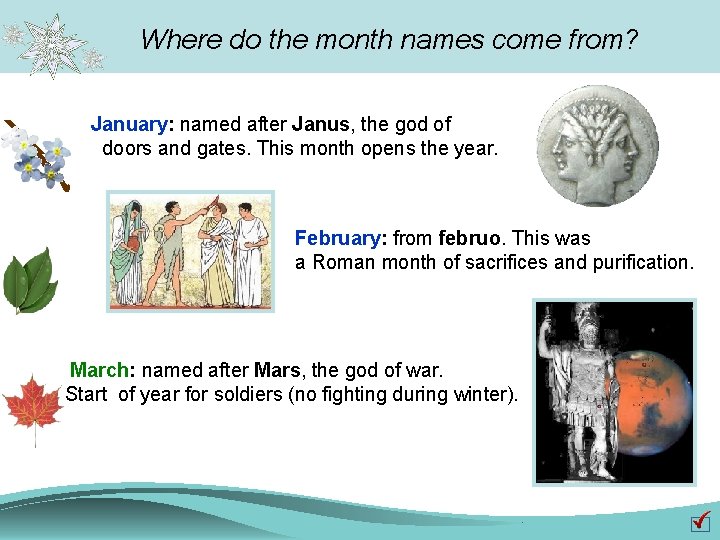 Where do the month names come from?

January: named after Janus, the god of doors and gates. This month opens the year.

February: from februo. This was a Roman month of sacrifices and purification.

March: named after Mars, the god of war. Start of year for soldiers (no fighting during winter).